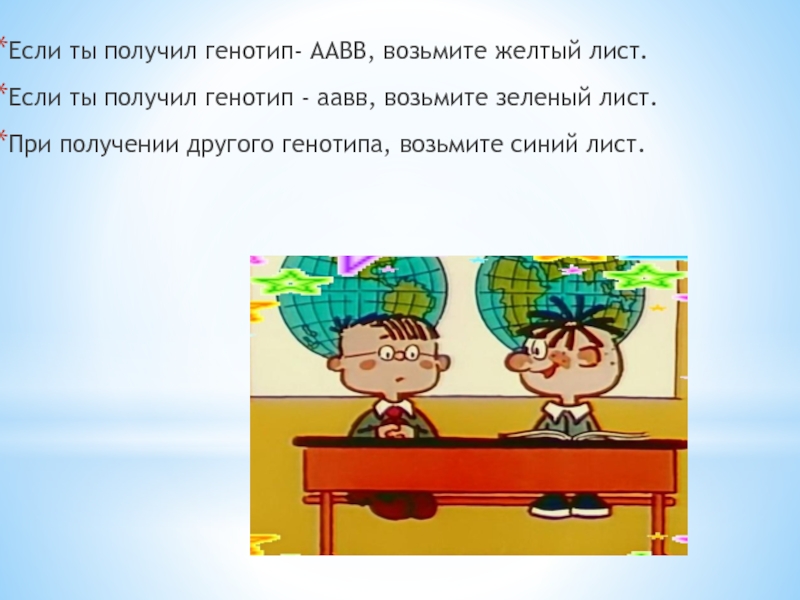 *Если ты получил генотип- ААВВ, возьмите желтый лист.

*Если ты получил генотип - аавв, возьмите зеленый лист.

*При получении другого генотипа, возьмите синий лист.